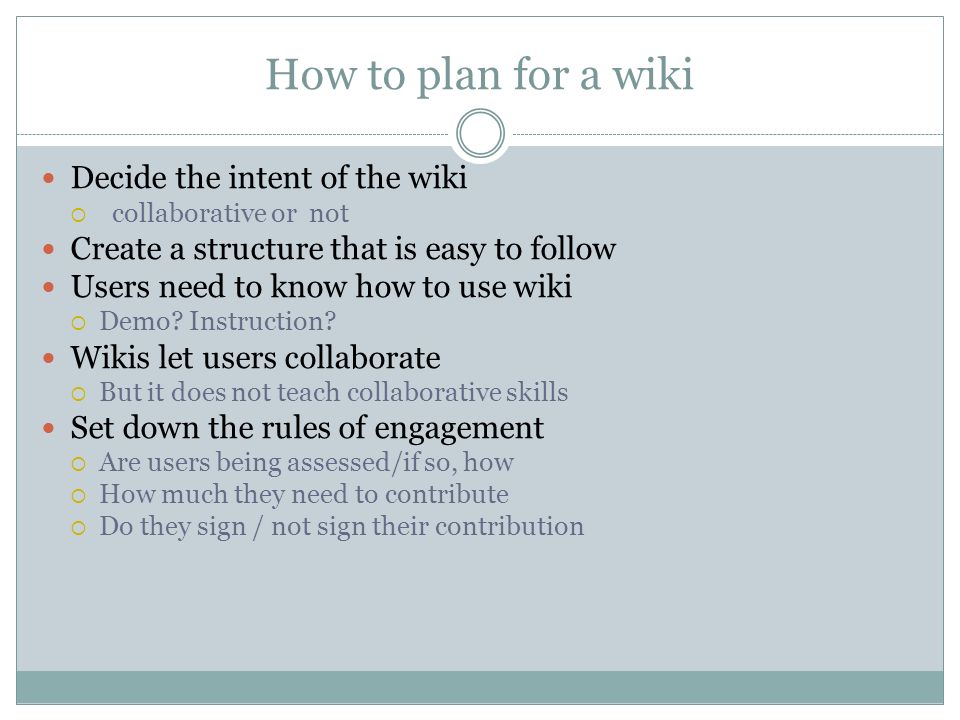 How to plan for a wiki

- Decide the intent of the wiki
  - collaborative or not
- Create a structure that is easy to follow
- Users need to know how to use wiki
  - Demo? Instruction?
- Wikis let users collaborate
  - But it does not teach collaborative skills
- Set down the rules of engagement
  - Are users being assessed/if so, how
  - How much they need to contribute
  - Do they sign / not sign their contribution